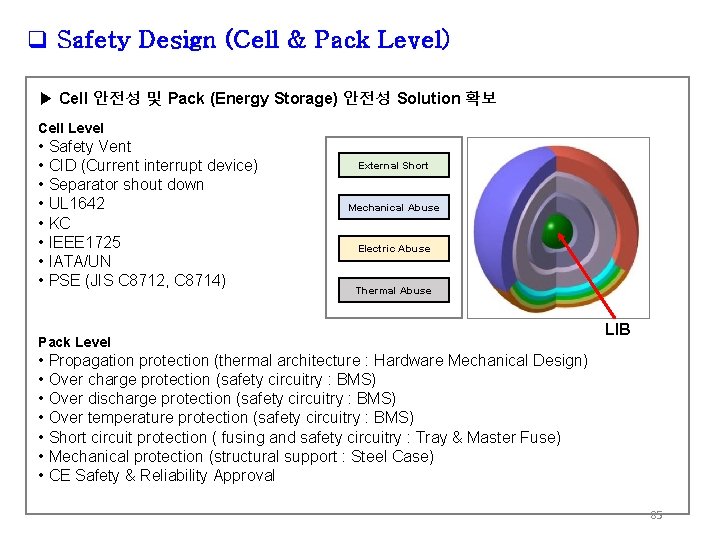 ❑ Safety Design (Cell & Pack Level)

▶ Cell 안전성 및 Pack (Energy Storage) 안전성 Solution 확보

Cell Level
• Safety Vent
• CID (Current interrupt device)
• Separator shout down
• UL1642
• KC
• IEEE1725
• IATA/UN
• PSE (JIS C8712, C8714)

External Short
Mechanical Abuse
Electric Abuse
Thermal Abuse

LIB

Pack Level
• Propagation protection (thermal architecture : Hardware Mechanical Design)
• Over charge protection (safety circuitry : BMS)
• Over discharge protection (safety circuitry : BMS)
• Over temperature protection (safety circuitry : BMS)
• Short circuit protection ( fusing and safety circuitry : Tray & Master Fuse)
• Mechanical protection (structural support : Steel Case)
• CE Safety & Reliability Approval

85